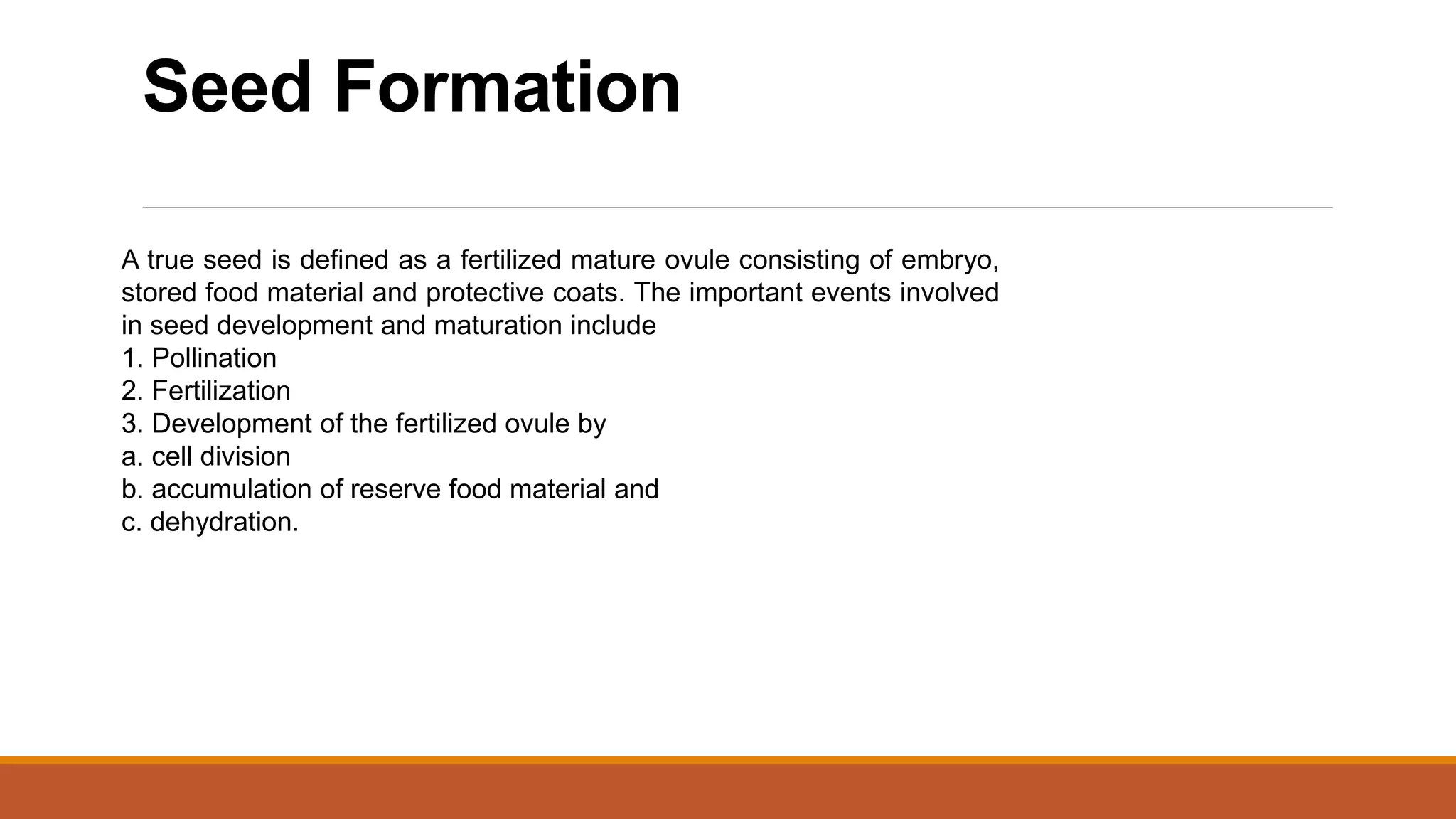 Seed Formation

A true seed is defined as a fertilized mature ovule consisting of embryo, stored food material and protective coats. The important events involved in seed development and maturation include
1. Pollination
2. Fertilization
3. Development of the fertilized ovule by
a. cell division
b. accumulation of reserve food material and
c. dehydration.